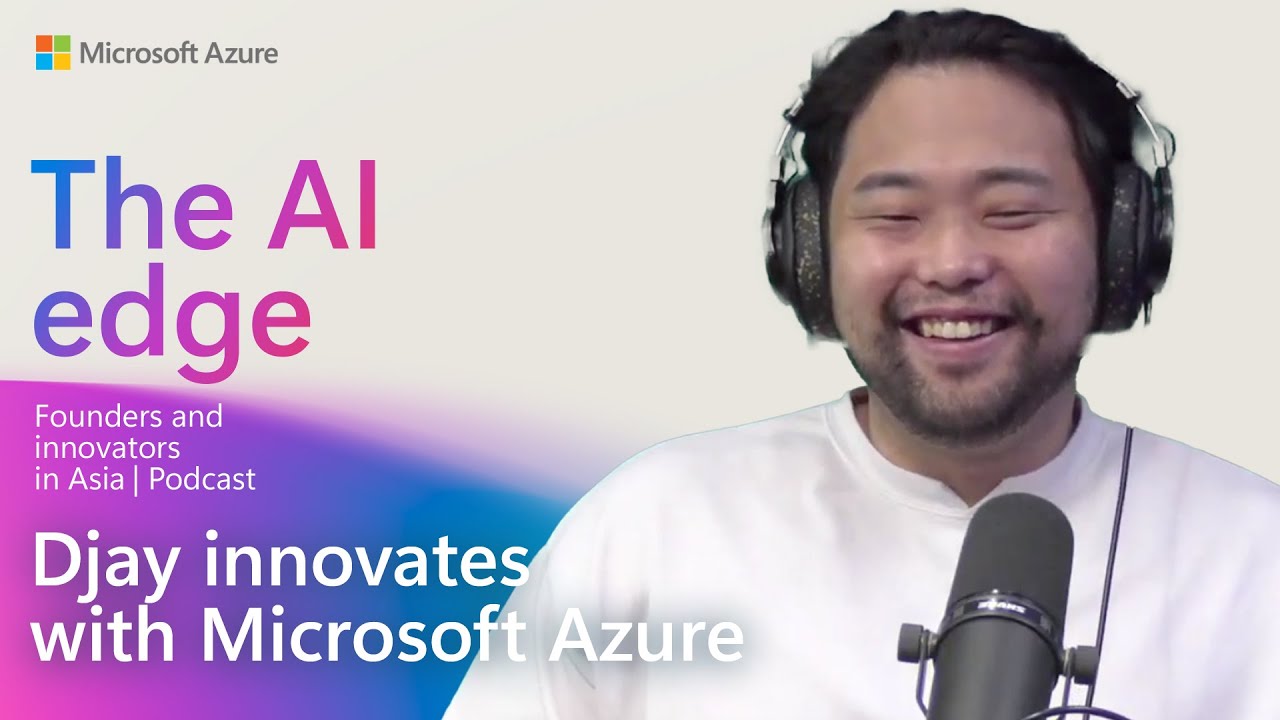 Microsoft Azure

The AI edge

Founders and innovators in Asia | Podcast

Djay innovates with Microsoft Azure